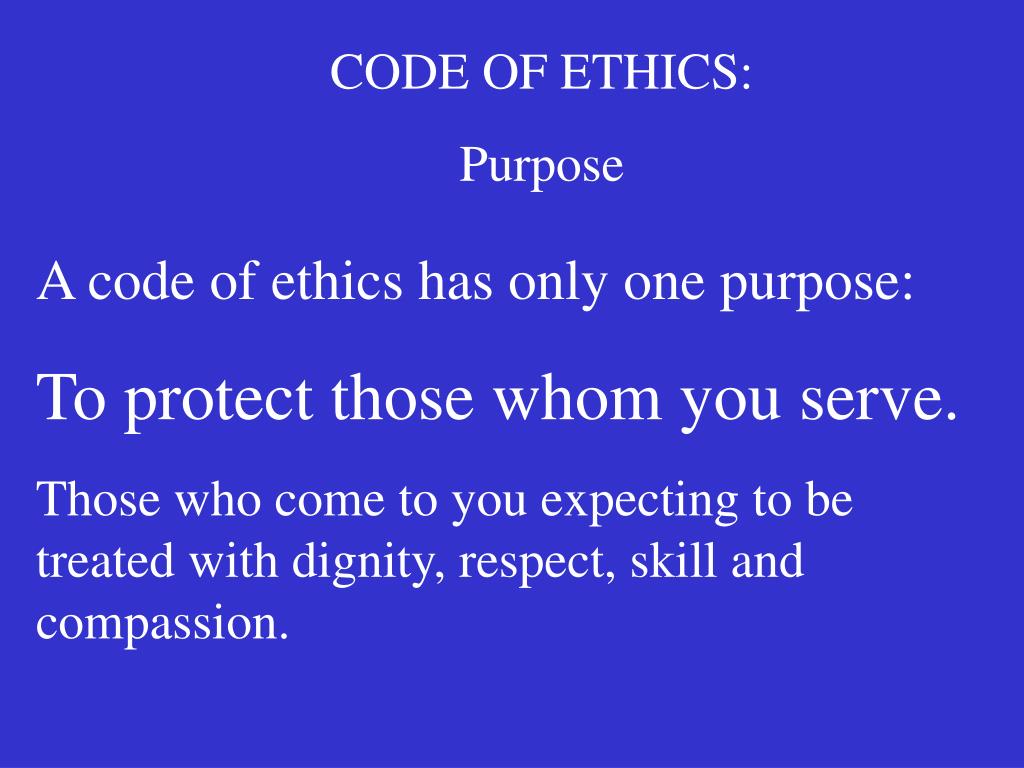 CODE OF ETHICS:

Purpose

A code of ethics has only one purpose:

To protect those whom you serve.

Those who come to you expecting to be treated with dignity, respect, skill and compassion.